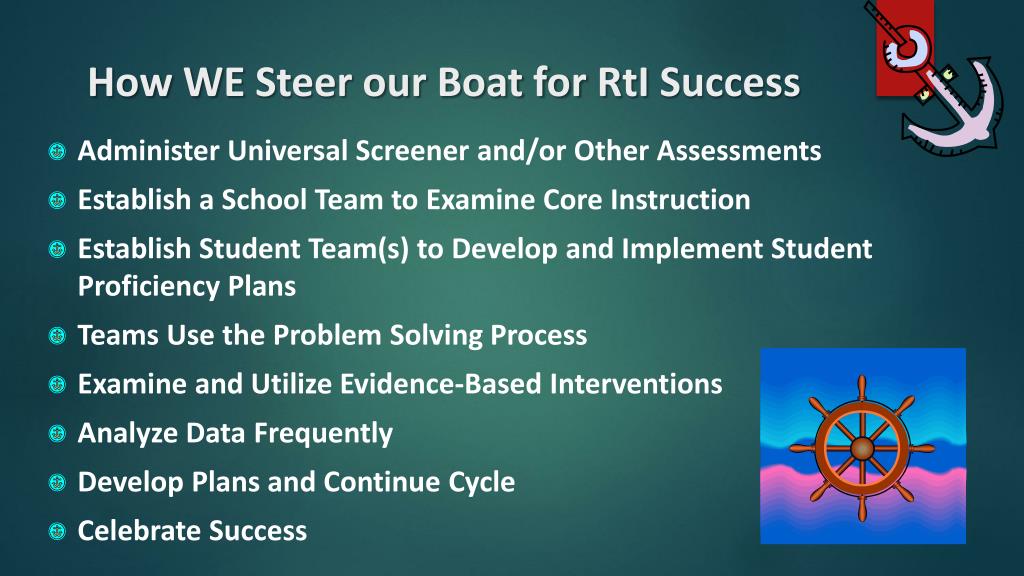 How WE Steer our Boat for RtI Success

Administer Universal Screener and/or Other Assessments

Establish a School Team to Examine Core Instruction

Establish Student Team(s) to Develop and Implement Student Proficiency Plans

Teams Use the Problem Solving Process

Examine and Utilize Evidence-Based Interventions

Analyze Data Frequently

Develop Plans and Continue Cycle

Celebrate Success